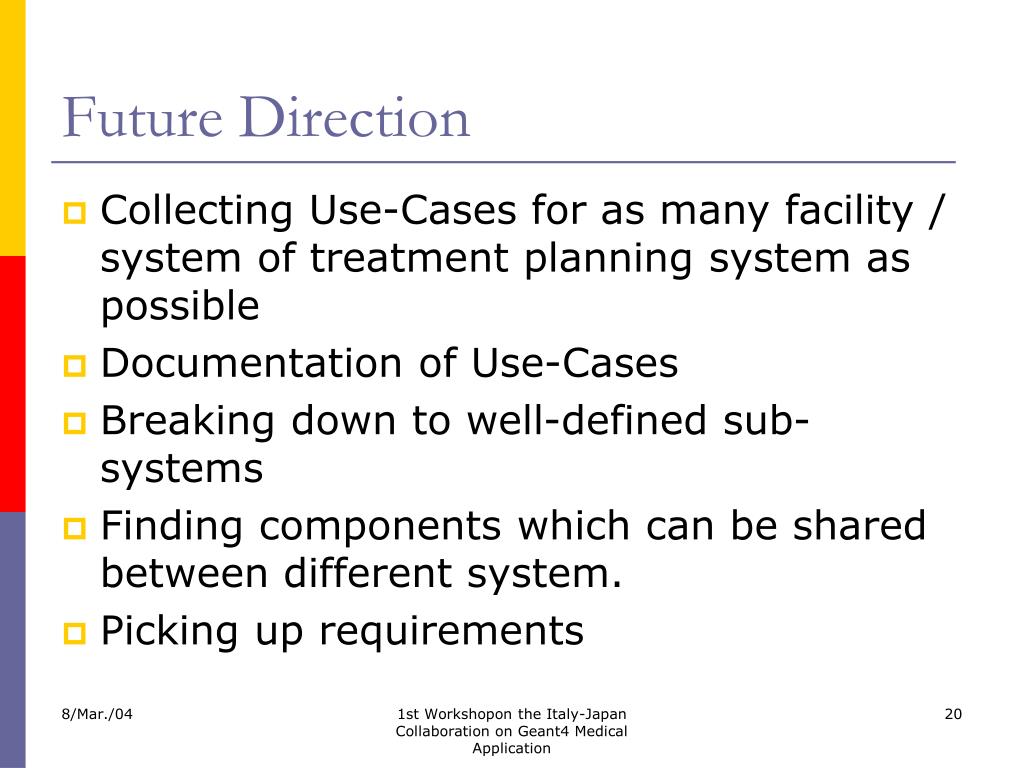 Future Direction

Collecting Use-Cases for as many facility / system of treatment planning system as possible

Documentation of Use-Cases

Breaking down to well-defined sub-systems

Finding components which can be shared between different system.

Picking up requirements

8/Mar./04

1st Workshopon the Italy-Japan Collaboration on Geant4 Medical Application

20